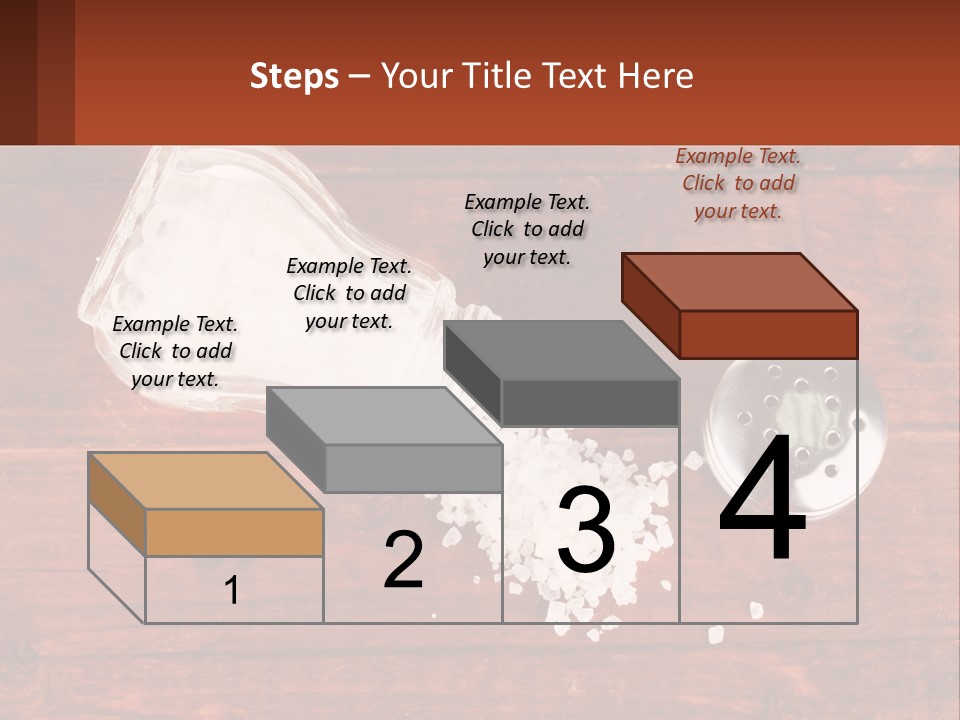 Steps – Your Title Text Here

Example Text. Click to add your text.

Example Text. Click to add your text.

Example Text. Click to add your text.

Example Text. Click to add your text.

1

2

3

4